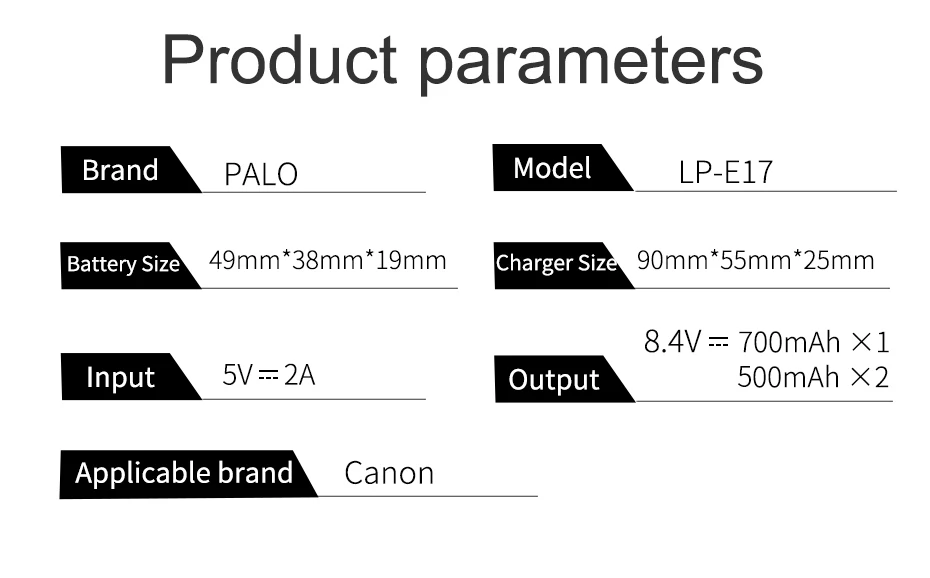 Product parameters

Brand PALO

Model LP-E17

Battery Size 49mm*38mm*19mm

Charger Size 90mm*55mm*25mm

Input 5V ⎓ 2A

Output 8.4V ⎓ 700mAh ×1
500mAh ×2

Applicable brand Canon